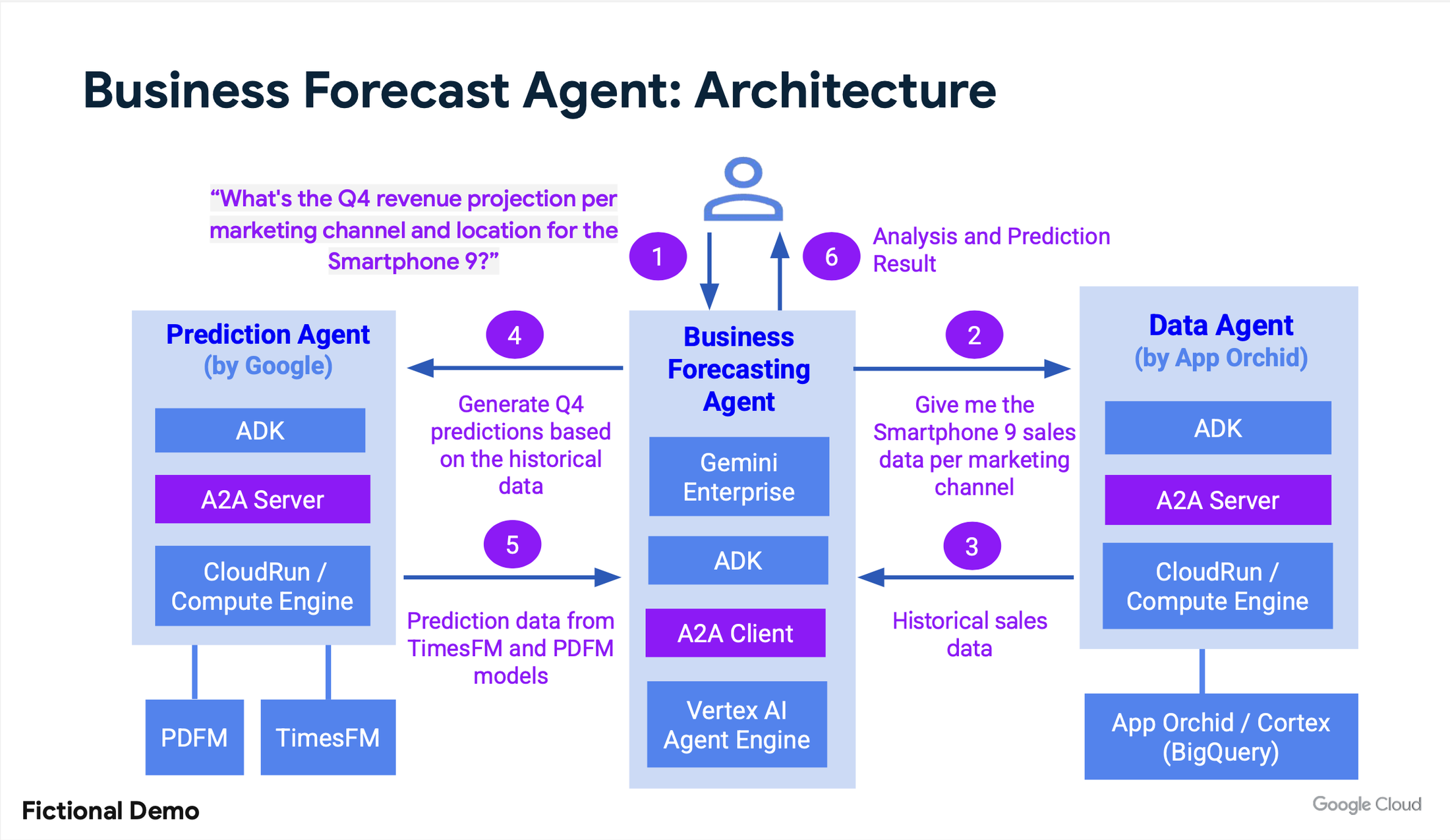 Business Forecast Agent: Architecture

“What's the Q4 revenue projection per marketing channel and location for the Smartphone 9?”

1

6

Analysis and Prediction Result

Prediction Agent
(by Google)

ADK

A2A Server

CloudRun / Compute Engine

PDFM

TimesFM

4

Generate Q4 predictions based on the historical data

5

Prediction data from TimesFM and PDFM models

Business Forecasting Agent

Gemini Enterprise

ADK

A2A Client

Vertex AI Agent Engine

2

Give me the Smartphone 9 sales data per marketing channel

3

Historical sales data

Data Agent
(by App Orchid)

ADK

A2A Server

CloudRun / Compute Engine

App Orchid / Cortex (BigQuery)

Fictional Demo

Google Cloud